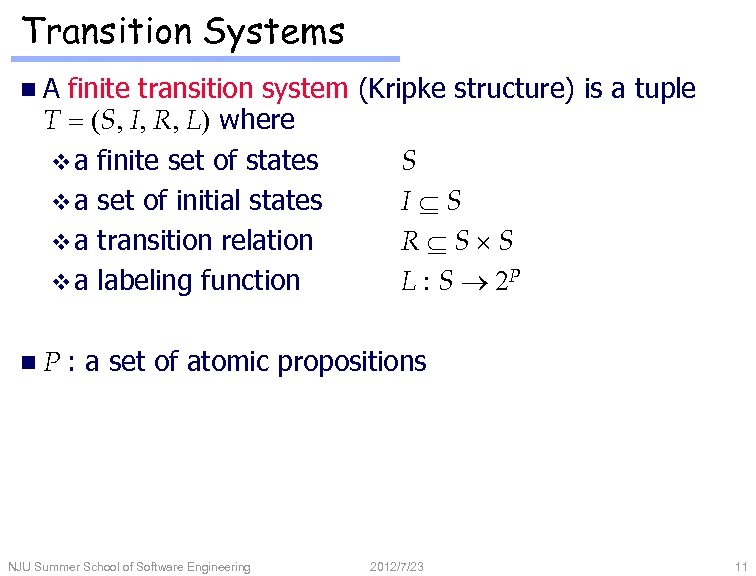 Transition Systems

A finite transition system (Kripke structure) is a tuple $T = (S, I, R, L)$ where

a finite set of states $S$

a set of initial states $I \subseteq S$

a transition relation $R \subseteq S \times S$

a labeling function $L : S \rightarrow 2^P$

$P$ : a set of atomic propositions

NJU Summer School of Software Engineering 2012/7/23 11